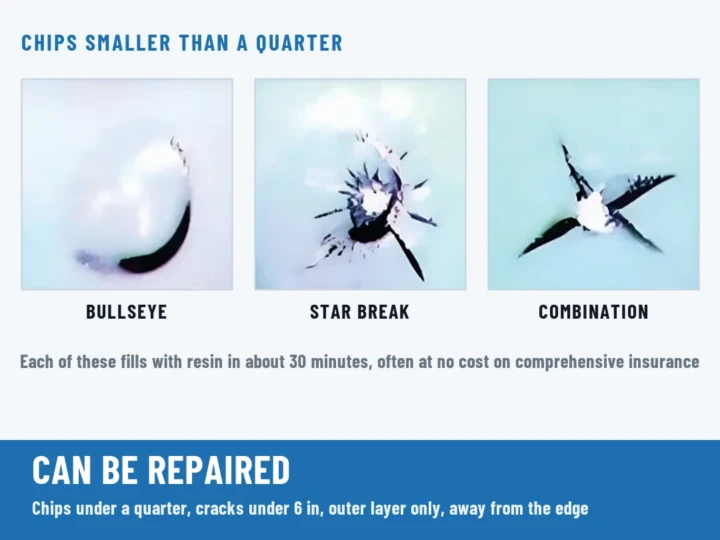 CHIPS SMALLER THAN A QUARTER

BULLSEYE

STAR BREAK

COMBINATION

Each of these fills with resin in about 30 minutes, often at no cost on comprehensive insurance

CAN BE REPAIRED

Chips under a quarter, cracks under 6 in, outer layer only, away from the edge